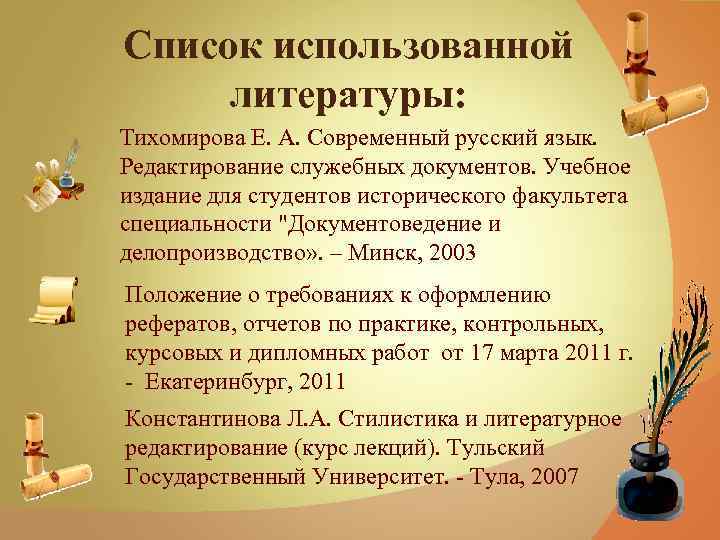 Список использованной литературы:

Тихомирова Е. А. Современный русский язык. Редактирование служебных документов. Учебное издание для студентов исторического факультета специальности "Документоведение и делопроизводство». – Минск, 2003

Положение о требованиях к оформлению рефератов, отчетов по практике, контрольных, курсовых и дипломных работ от 17 марта 2011 г. - Екатеринбург, 2011

Константинова Л.А. Стилистика и литературное редактирование (курс лекций). Тульский Государственный Университет. - Тула, 2007